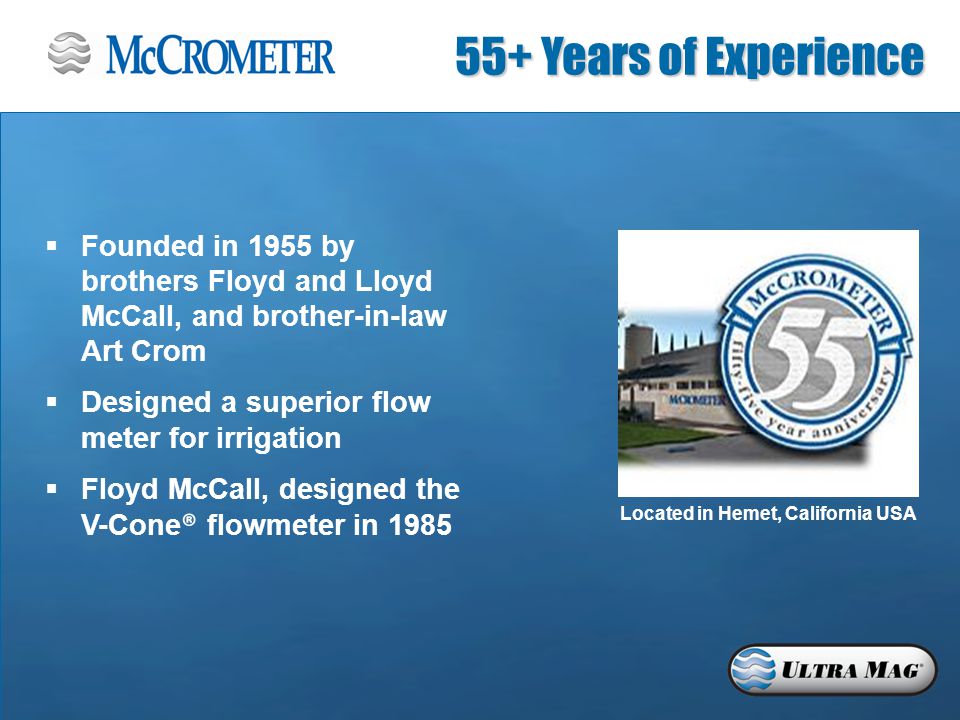 McCROMETER

55+ Years of Experience

▪ Founded in 1955 by brothers Floyd and Lloyd McCall, and brother-in-law Art Crom

▪ Designed a superior flow meter for irrigation

▪ Floyd McCall, designed the V-Cone® flowmeter in 1985

McCROMETER 55 fifty-five year anniversary

McCROMETER

Located in Hemet, California USA

ULTRA MAG®